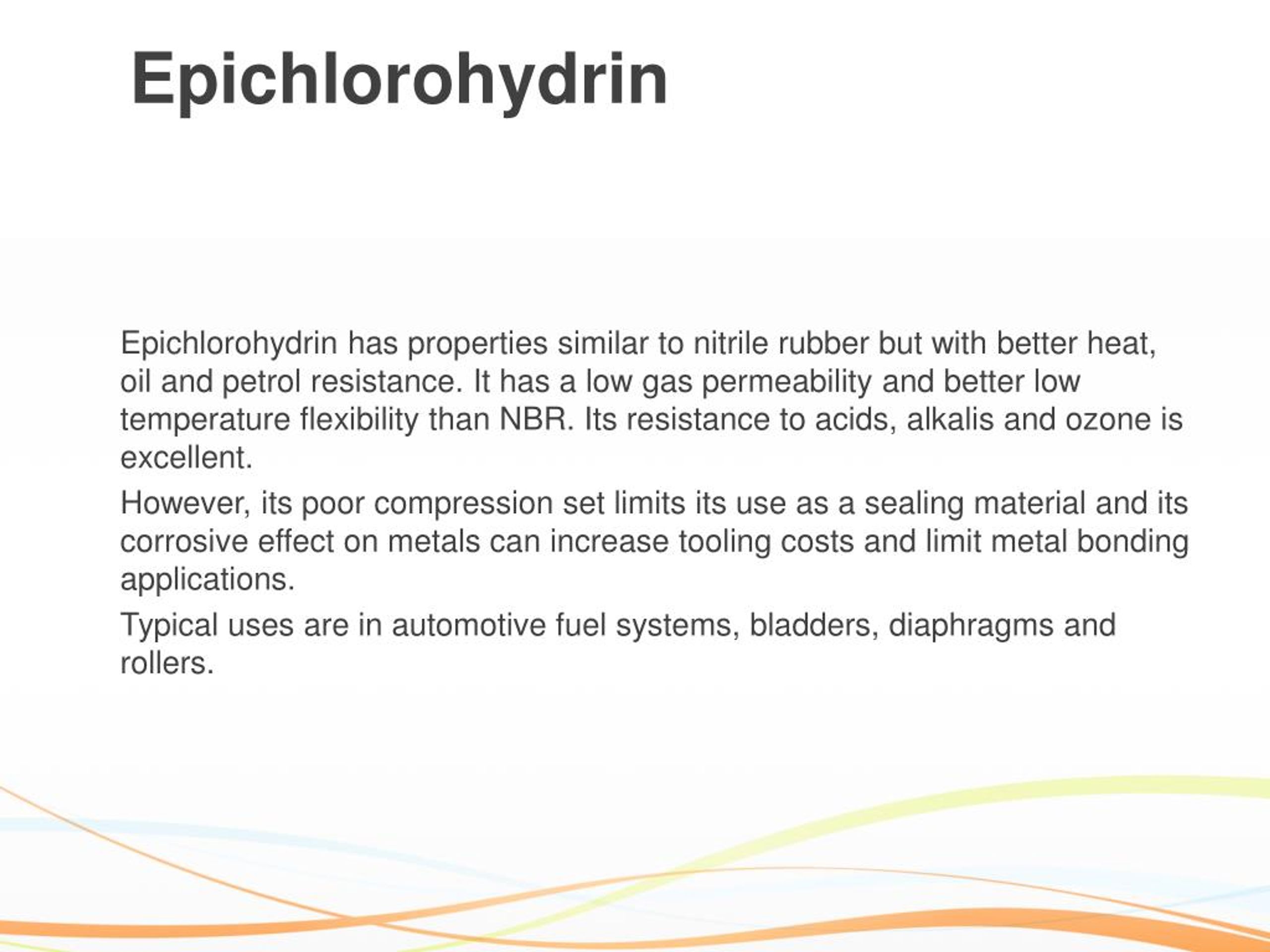 Epichlorohydrin

Epichlorohydrin has properties similar to nitrile rubber but with better heat, oil and petrol resistance. It has a low gas permeability and better low temperature flexibility than NBR. Its resistance to acids, alkalis and ozone is excellent.

However, its poor compression set limits its use as a sealing material and its corrosive effect on metals can increase tooling costs and limit metal bonding applications.

Typical uses are in automotive fuel systems, bladders, diaphragms and rollers.